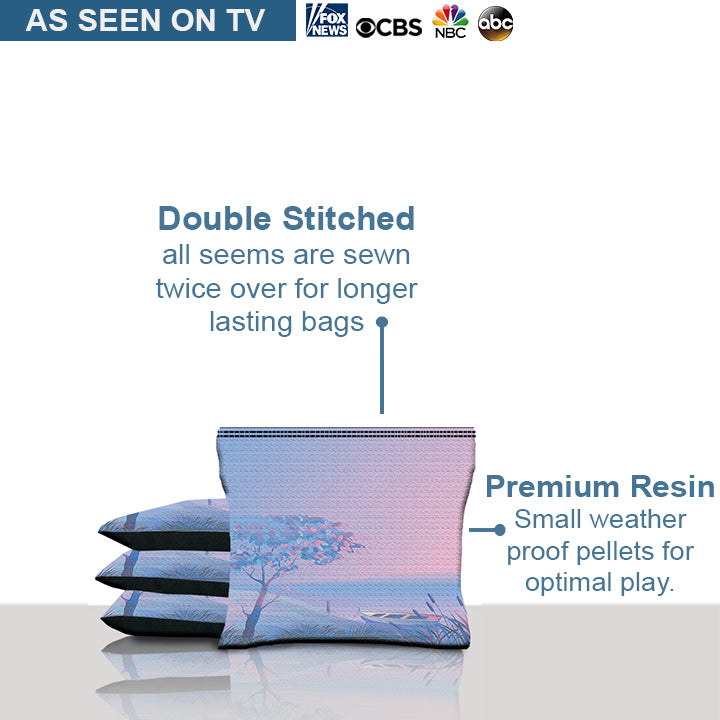 AS SEEN ON TV

FOX NEWS CBS NBC abc

Double Stitched
all seems are sewn twice over for longer lasting bags

Premium Resin
Small weather proof pellets for optimal play.